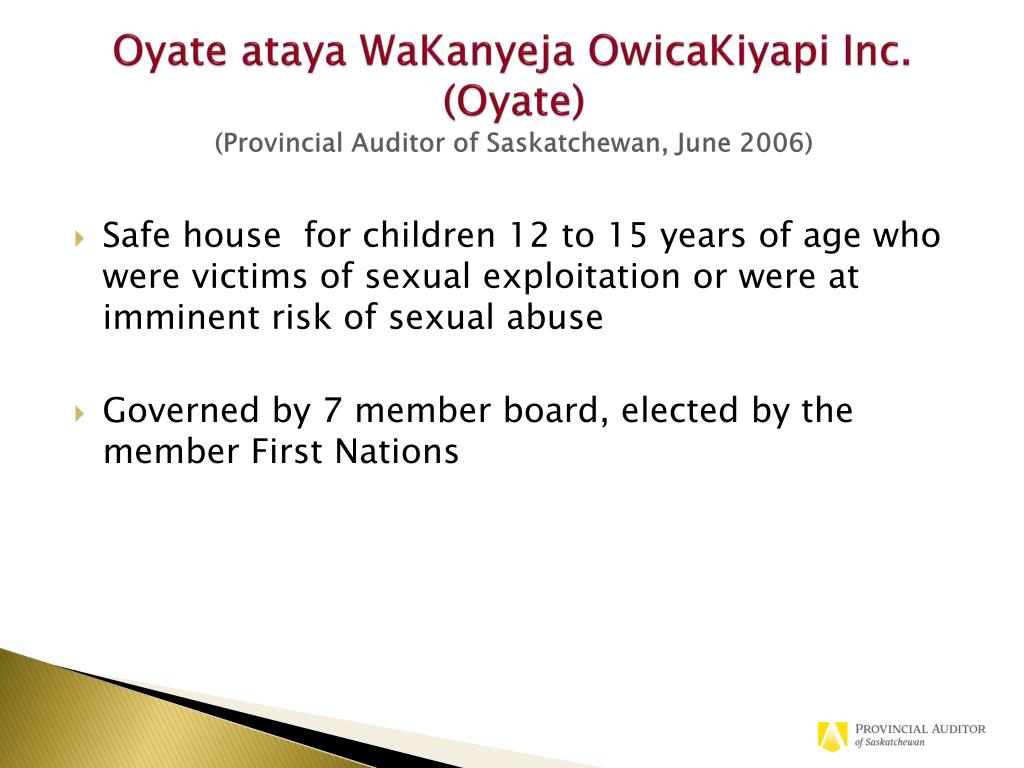 Oyate ataya WaKanyeja OwicaKiyapi Inc. (Oyate)
(Provincial Auditor of Saskatchewan, June 2006)

Safe house for children 12 to 15 years of age who were victims of sexual exploitation or were at imminent risk of sexual abuse

Governed by 7 member board, elected by the member First Nations

PROVINCIAL AUDITOR of Saskatchewan